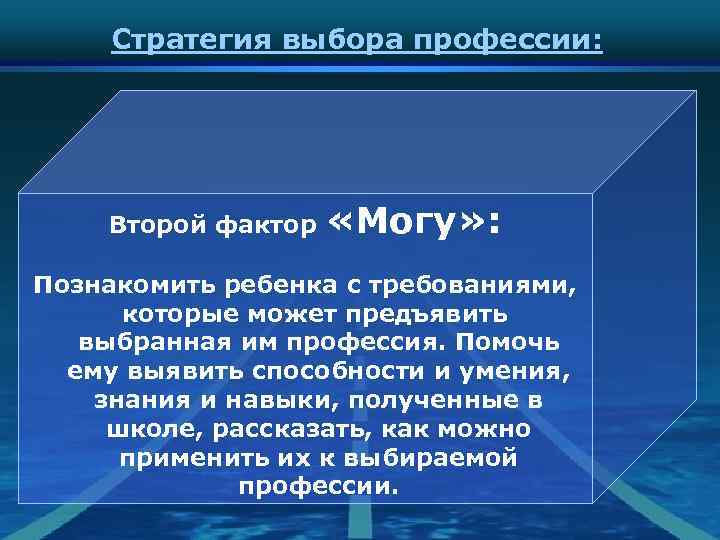 Стратегия выбора профессии:

Второй фактор «Могу»:

Познакомить ребенка с требованиями, которые может предъявить выбранная им профессия. Помочь ему выявить способности и умения, знания и навыки, полученные в школе, рассказать, как можно применить их к выбираемой профессии.